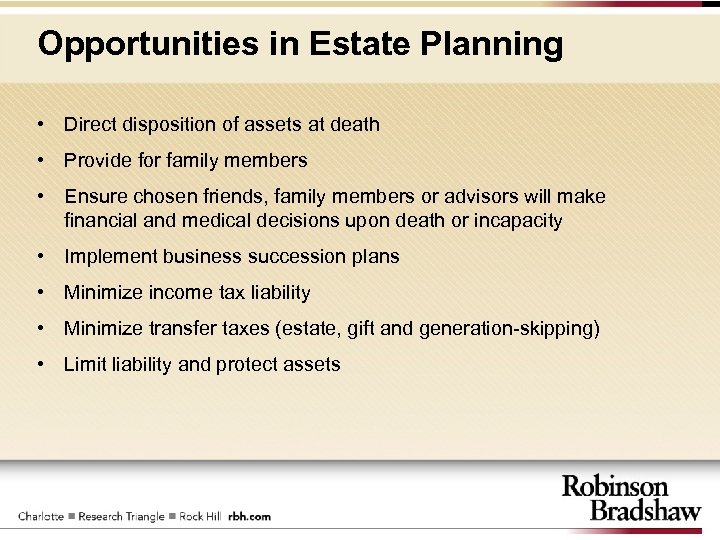 Opportunities in Estate Planning

• Direct disposition of assets at death
• Provide for family members
• Ensure chosen friends, family members or advisors will make financial and medical decisions upon death or incapacity
• Implement business succession plans
• Minimize income tax liability
• Minimize transfer taxes (estate, gift and generation-skipping)
• Limit liability and protect assets

Charlotte ■ Research Triangle ■ Rock Hill rbh.com

Robinson Bradshaw